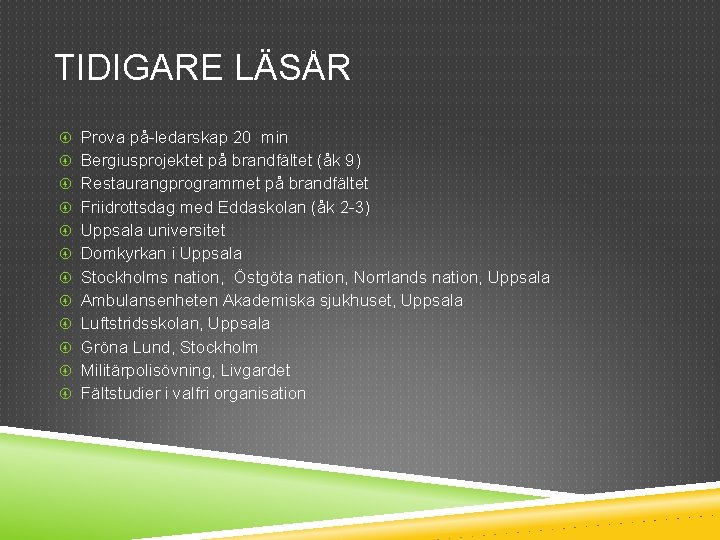 TIDIGARE LÄSÅR

Prova på-ledarskap 20 min
Bergiusprojektet på brandfältet (åk 9)
Restaurangprogrammet på brandfältet
Friidrottsdag med Eddaskolan (åk 2-3)
Uppsala universitet
Domkyrkan i Uppsala
Stockholms nation, Östgöta nation, Norrlands nation, Uppsala
Ambulansenheten Akademiska sjukhuset, Uppsala
Luftstridsskolan, Uppsala
Gröna Lund, Stockholm
Militärpolisövning, Livgardet
Fältstudier i valfri organisation